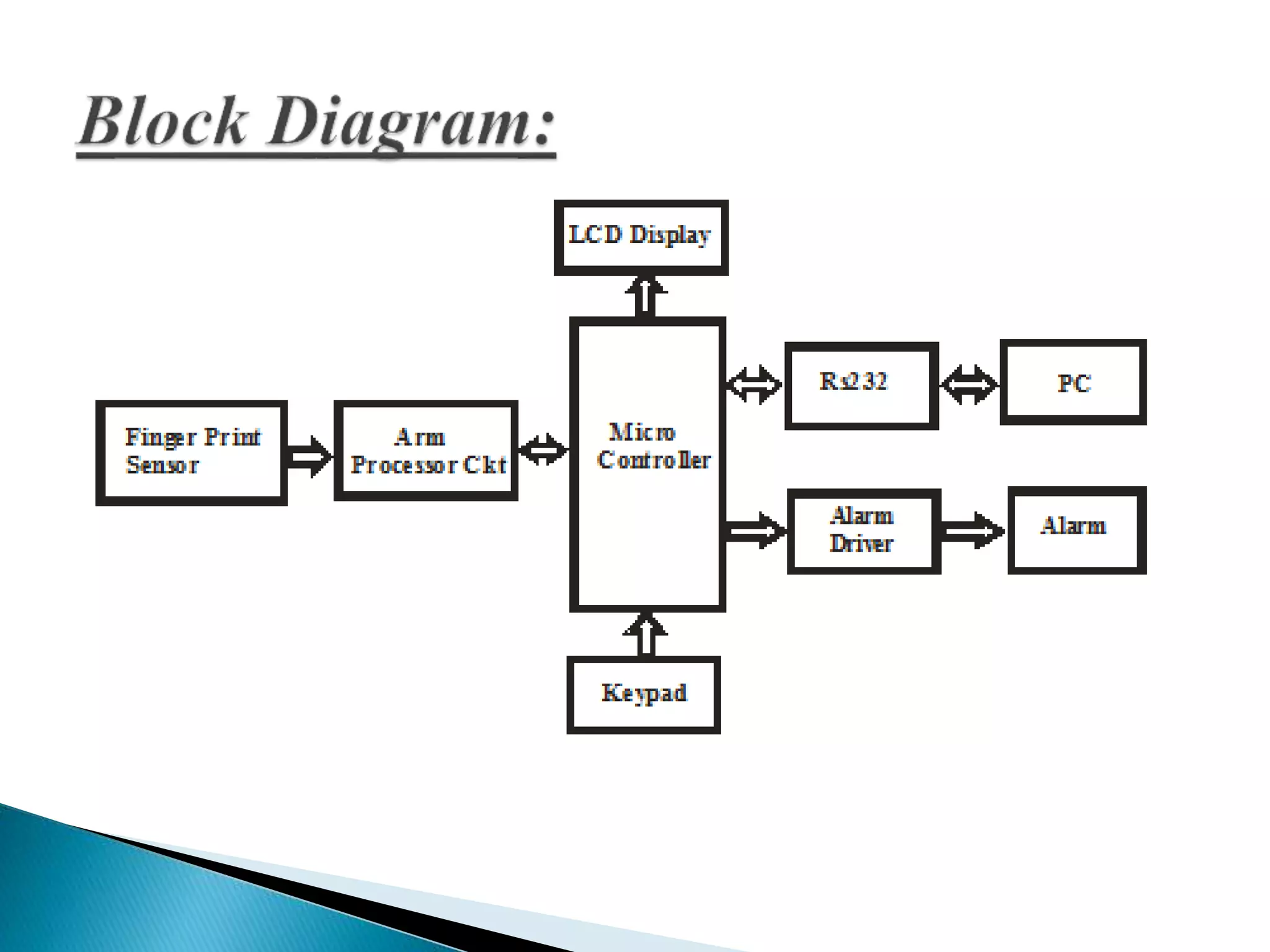 Block Diagram:

LCD Display

Finger Print Sensor

Arm Processor Ckt

Micro Controller

Rs232

PC

Alarm Driver

Alarm

Keypad